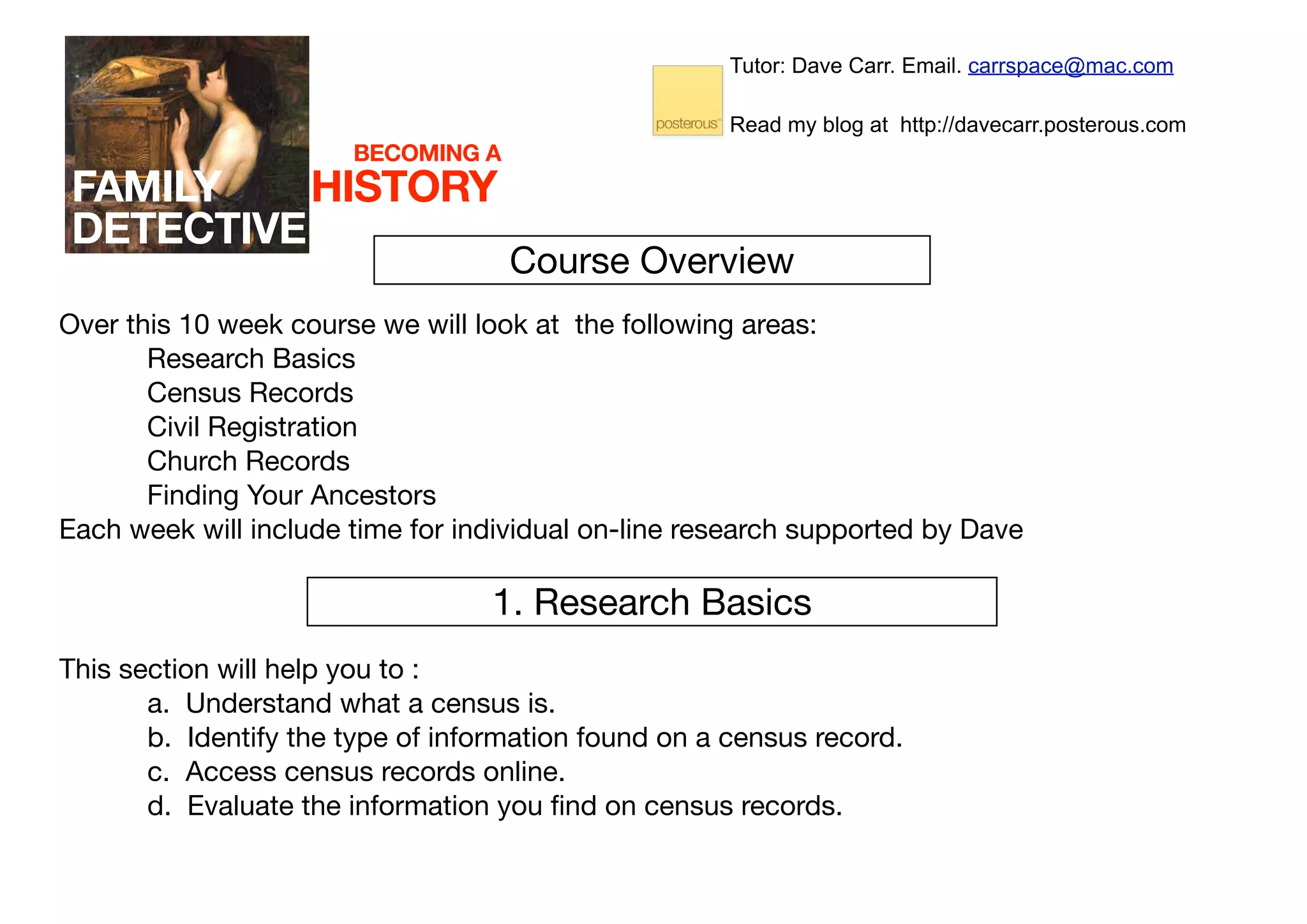 BECOMING A
FAMILY HISTORY
DETECTIVE

posterous

Tutor: Dave Carr. Email. carrspace@mac.com

Read my blog at http://davecarr.posterous.com

Course Overview

Over this 10 week course we will look at the following areas:
Research Basics
Census Records
Civil Registration
Church Records
Finding Your Ancestors
Each week will include time for individual on-line research supported by Dave

1. Research Basics

This section will help you to :
a. Understand what a census is.
b. Identify the type of information found on a census record.
c. Access census records online.
d. Evaluate the information you find on census records.